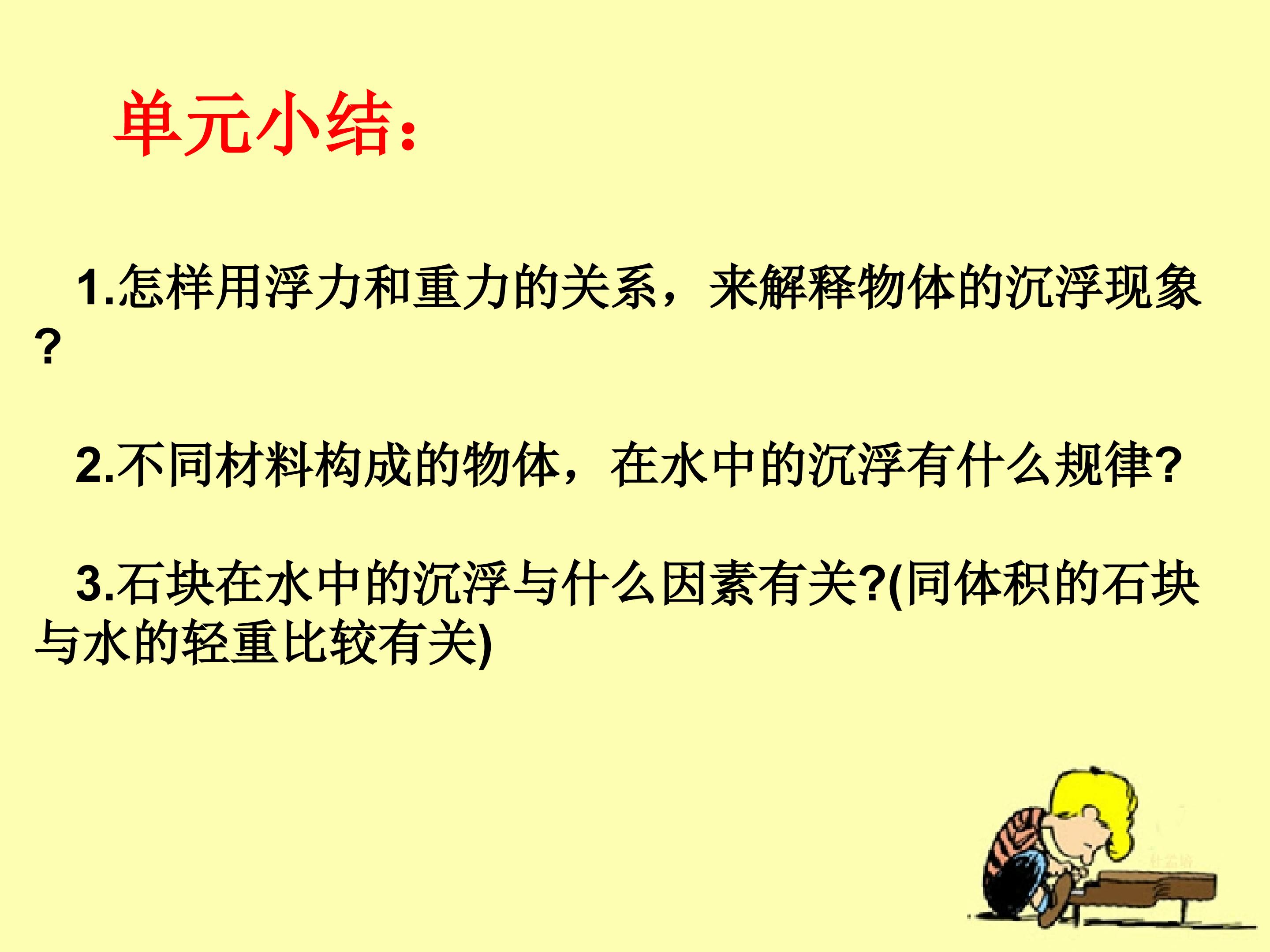 单元小结：

1.怎样用浮力和重力的关系，来解释物体的沉浮现象?

2.不同材料构成的物体，在水中的沉浮有什么规律?

3.石块在水中的沉浮与什么因素有关?(同体积的石块与水的轻重比较有关)